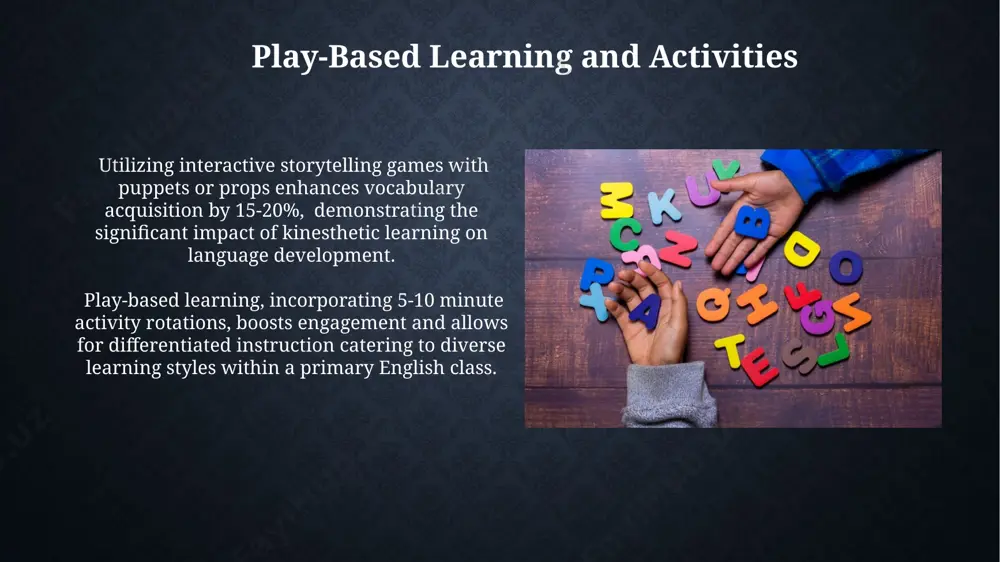 Play-Based Learning and Activities

Utilizing interactive storytelling games with puppets or props enhances vocabulary acquisition by 15-20%, demonstrating the significant impact of kinesthetic learning on language development.

Play-based learning, incorporating 5-10 minute activity rotations, boosts engagement and allows for differentiated instruction catering to diverse learning styles within a primary English class.